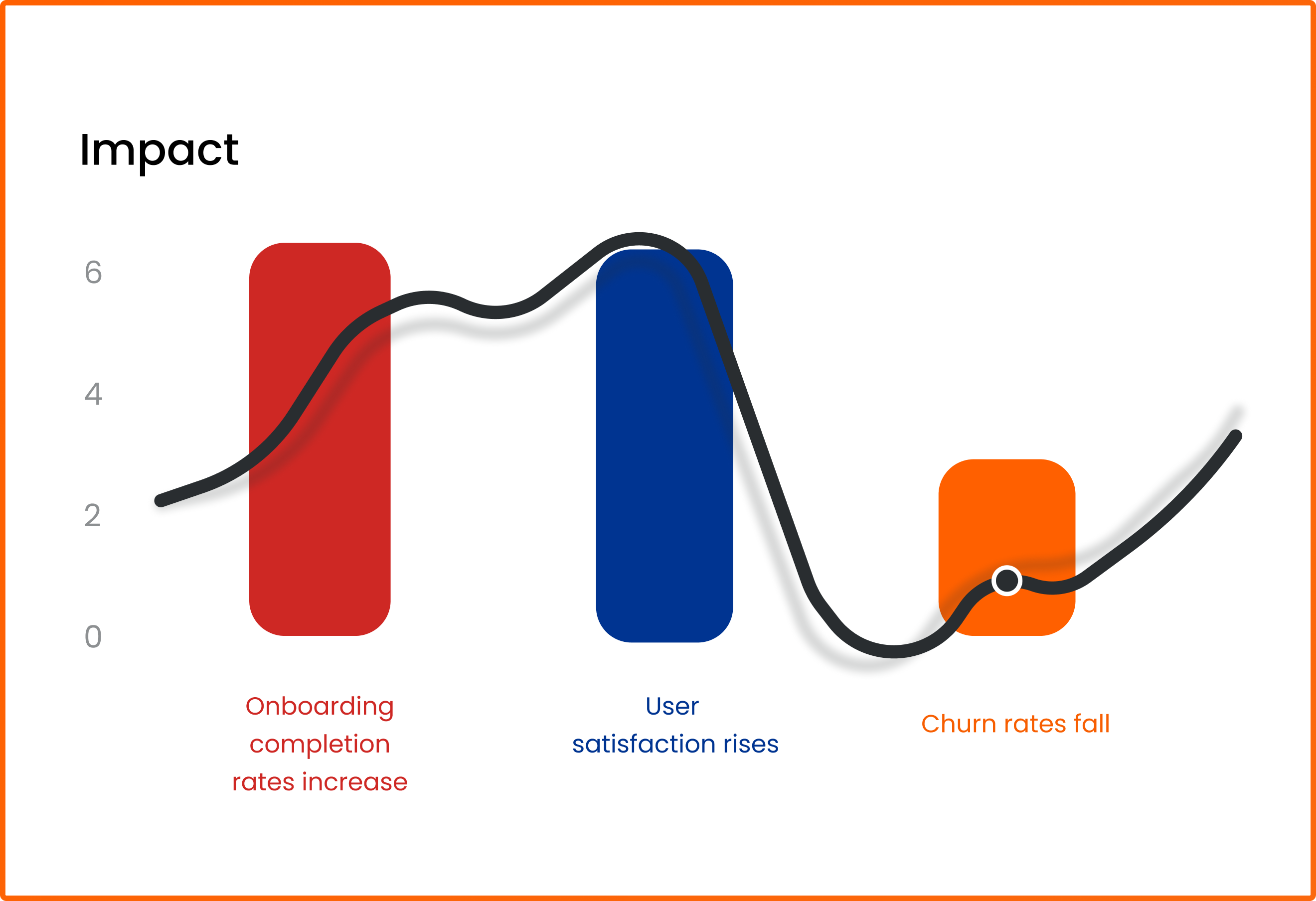 Impact

6
4
2
0

Onboarding completion rates increase

User satisfaction rises

Churn rates fall